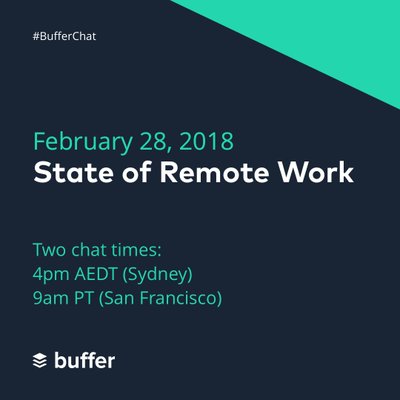 #BufferChat

February 28, 2018
State of Remote Work

Two chat times:
4pm AEDT (Sydney)
9am PT (San Francisco)

buffer